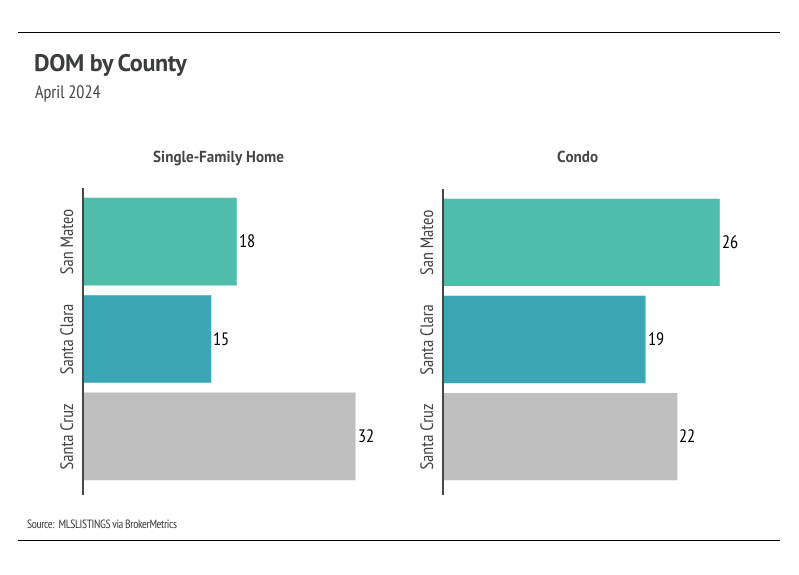 DOM by County
April 2024

Single-Family Home

San Mateo
18
Santa Clara
15
Santa Cruz
32

Condo

San Mateo
26
Santa Clara
19
Santa Cruz
22

Source: MLSLISTINGS via BrokerMetrics